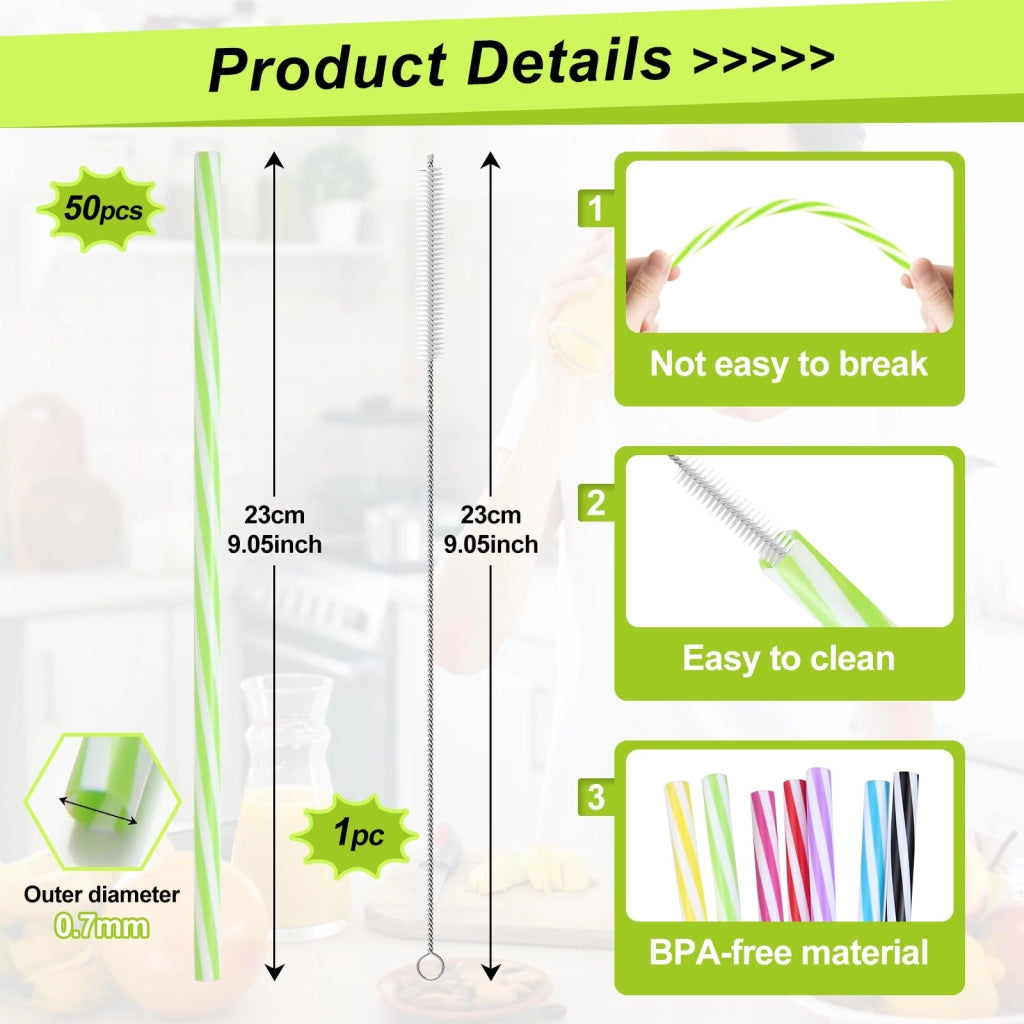 Product Details >>>>>

50pcs

23cm
9.05inch

23cm
9.05inch

1pc

Outer diameter
0.7mm

1

Not easy to break

2

Easy to clean

3

BPA-free material